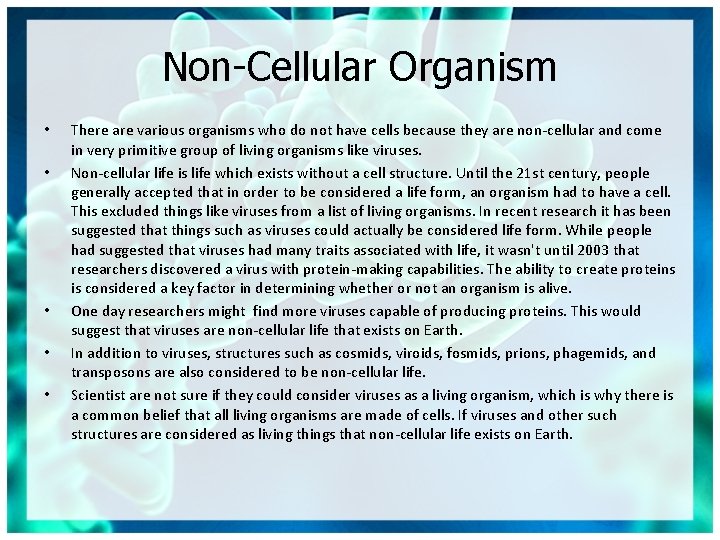 Non-Cellular Organism

• There are various organisms who do not have cells because they are non-cellular and come in very primitive group of living organisms like viruses.

• Non-cellular life is life which exists without a cell structure. Until the 21st century, people generally accepted that in order to be considered a life form, an organism had to have a cell. This excluded things like viruses from a list of living organisms. In recent research it has been suggested that things such as viruses could actually be considered life form. While people had suggested that viruses had many traits associated with life, it wasn't until 2003 that researchers discovered a virus with protein-making capabilities. The ability to create proteins is considered a key factor in determining whether or not an organism is alive.

• One day researchers might find more viruses capable of producing proteins. This would suggest that viruses are non-cellular life that exists on Earth.

• In addition to viruses, structures such as cosmids, viroids, fosmids, prions, phagemids, and transposons are also considered to be non-cellular life.

• Scientist are not sure if they could consider viruses as a living organism, which is why there is a common belief that all living organisms are made of cells. If viruses and other such structures are considered as living things that non-cellular life exists on Earth.